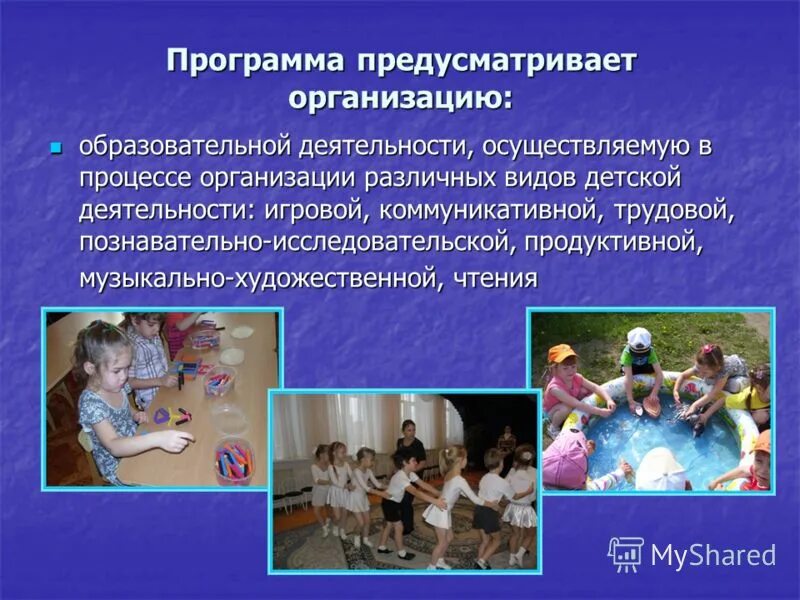 Программа предусматривает организацию:

образовательной деятельности, осуществляемую в процессе организации различных видов детской деятельности: игровой, коммуникативной, трудовой, познавательно-исследовательской, продуктивной, музыкально-художественной, чтения

MyShared